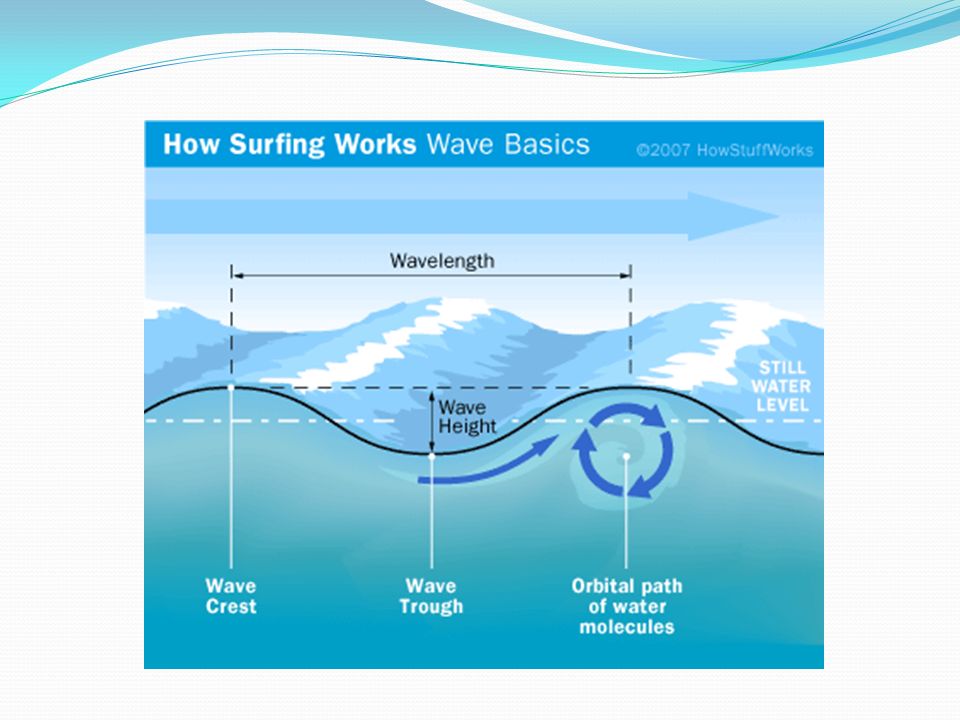 How Surfing Works Wave Basics ©2007 HowStuffWorks

Wavelength

STILL WATER LEVEL

Wave Height

Wave Crest

Wave Trough

Orbital path of water molecules